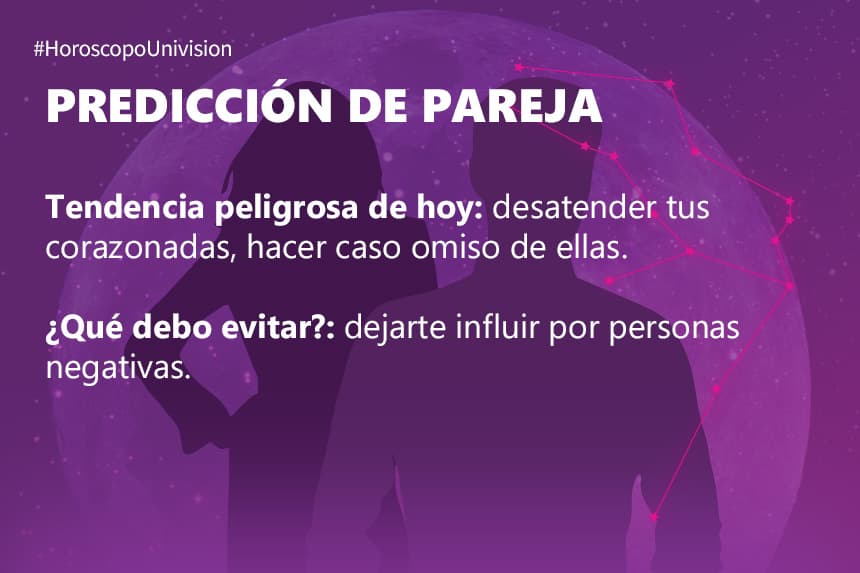 #HoroscopoUnivision

PREDICCIÓN DE PAREJA

Tendencia peligrosa de hoy: desatender tus corazonadas, hacer caso omiso de ellas.

¿Qué debo evitar?: dejarte influir por personas negativas.